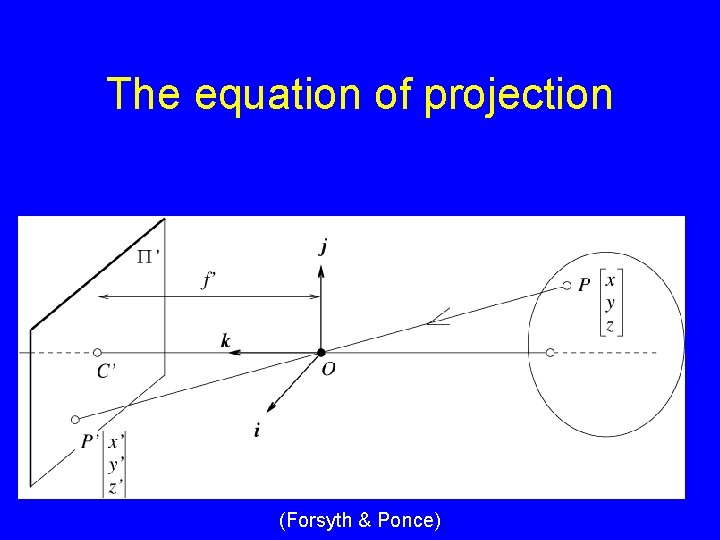 The equation of projection

$\Pi'$

$f'$

$j$

$P$ $\begin{bmatrix} x \\ y \\ z \end{bmatrix}$

$k$

$C'$

$O$

$i$

$P'$ $\begin{bmatrix} x' \\ y' \\ z' \end{bmatrix}$

(Forsyth & Ponce)